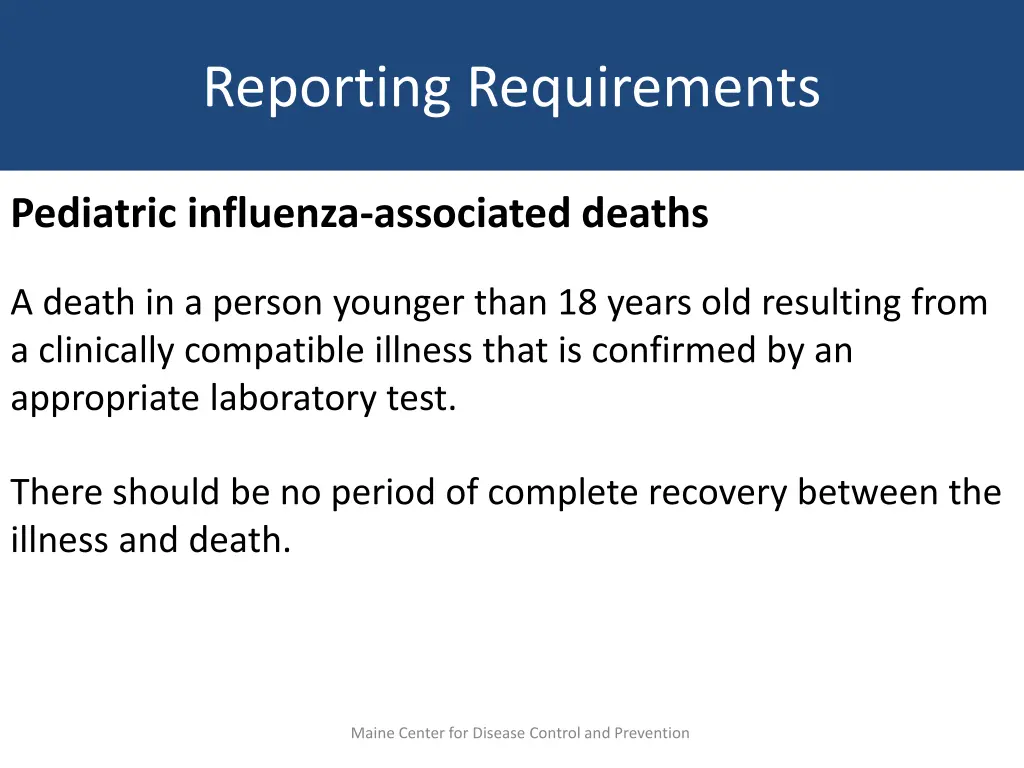 Reporting Requirements

Pediatric influenza-associated deaths

A death in a person younger than 18 years old resulting from a clinically compatible illness that is confirmed by an appropriate laboratory test.

There should be no period of complete recovery between the illness and death.

Maine Center for Disease Control and Prevention